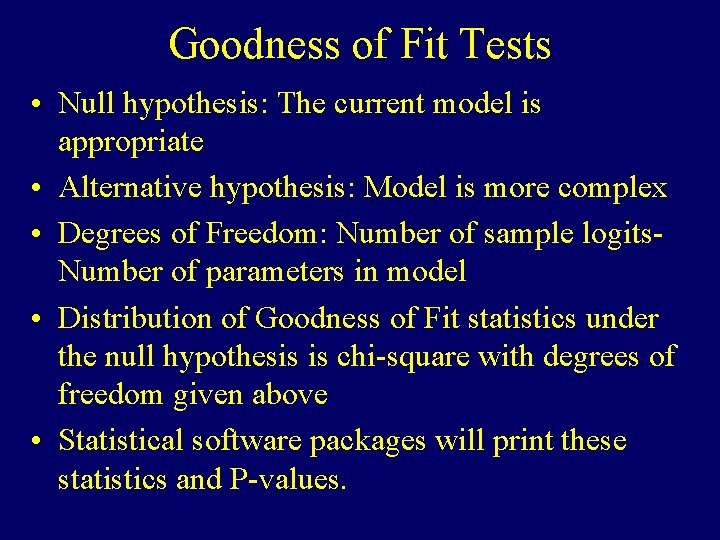 Goodness of Fit Tests

• Null hypothesis: The current model is appropriate

• Alternative hypothesis: Model is more complex

• Degrees of Freedom: Number of sample logits-Number of parameters in model

• Distribution of Goodness of Fit statistics under the null hypothesis is chi-square with degrees of freedom given above

• Statistical software packages will print these statistics and P-values.